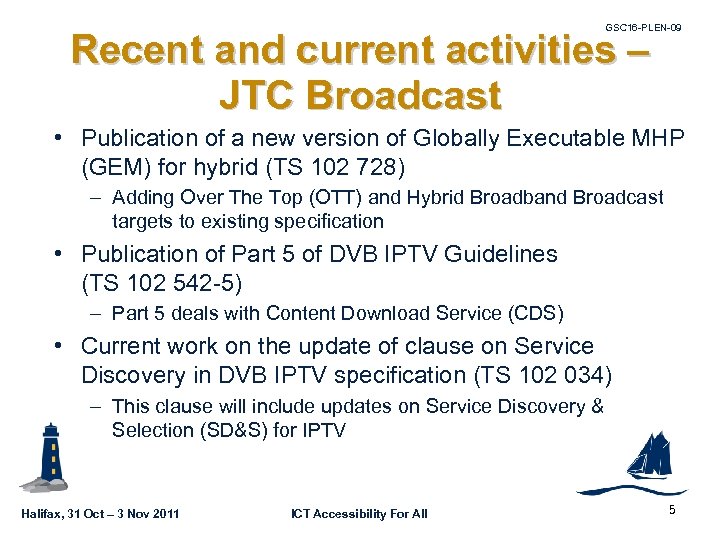 GSC16-PLEN-09

Recent and current activities – JTC Broadcast

• Publication of a new version of Globally Executable MHP (GEM) for hybrid (TS 102 728)

– Adding Over The Top (OTT) and Hybrid Broadband Broadcast targets to existing specification

• Publication of Part 5 of DVB IPTV Guidelines (TS 102 542-5)

– Part 5 deals with Content Download Service (CDS)

• Current work on the update of clause on Service Discovery in DVB IPTV specification (TS 102 034)

– This clause will include updates on Service Discovery & Selection (SD&S) for IPTV

Halifax, 31 Oct – 3 Nov 2011

ICT Accessibility For All

5